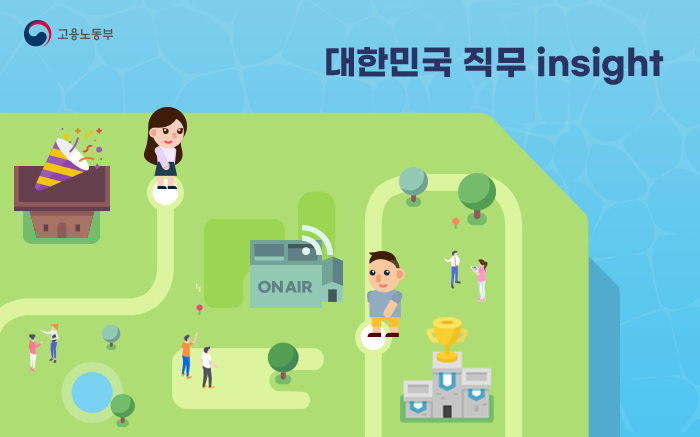 고용노동부

대한민국 직무 insight

ON AIR